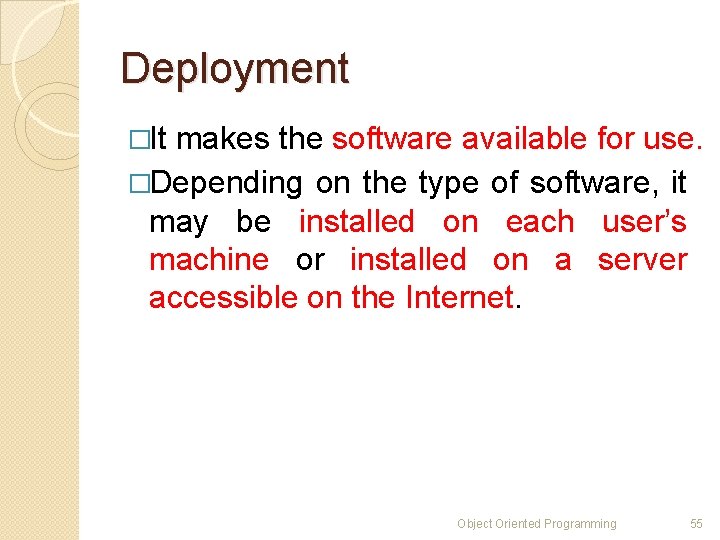 Deployment

□It makes the software available for use.

□Depending on the type of software, it may be installed on each user's machine or installed on a server accessible on the Internet.

Object Oriented Programming

55